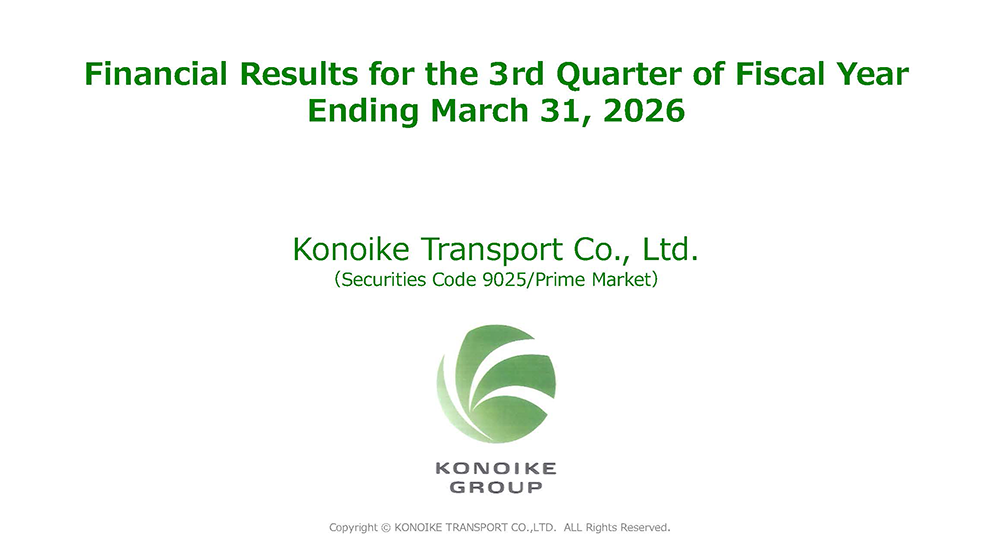 Financial Results for the 3rd Quarter of Fiscal Year Ending March 31, 2026

Konoike Transport Co., Ltd.
(Securities Code 9025/Prime Market)

KONOIKE
GROUP

Copyright © KONOIKE TRANSPORT CO.,LTD. ALL Rights Reserved.